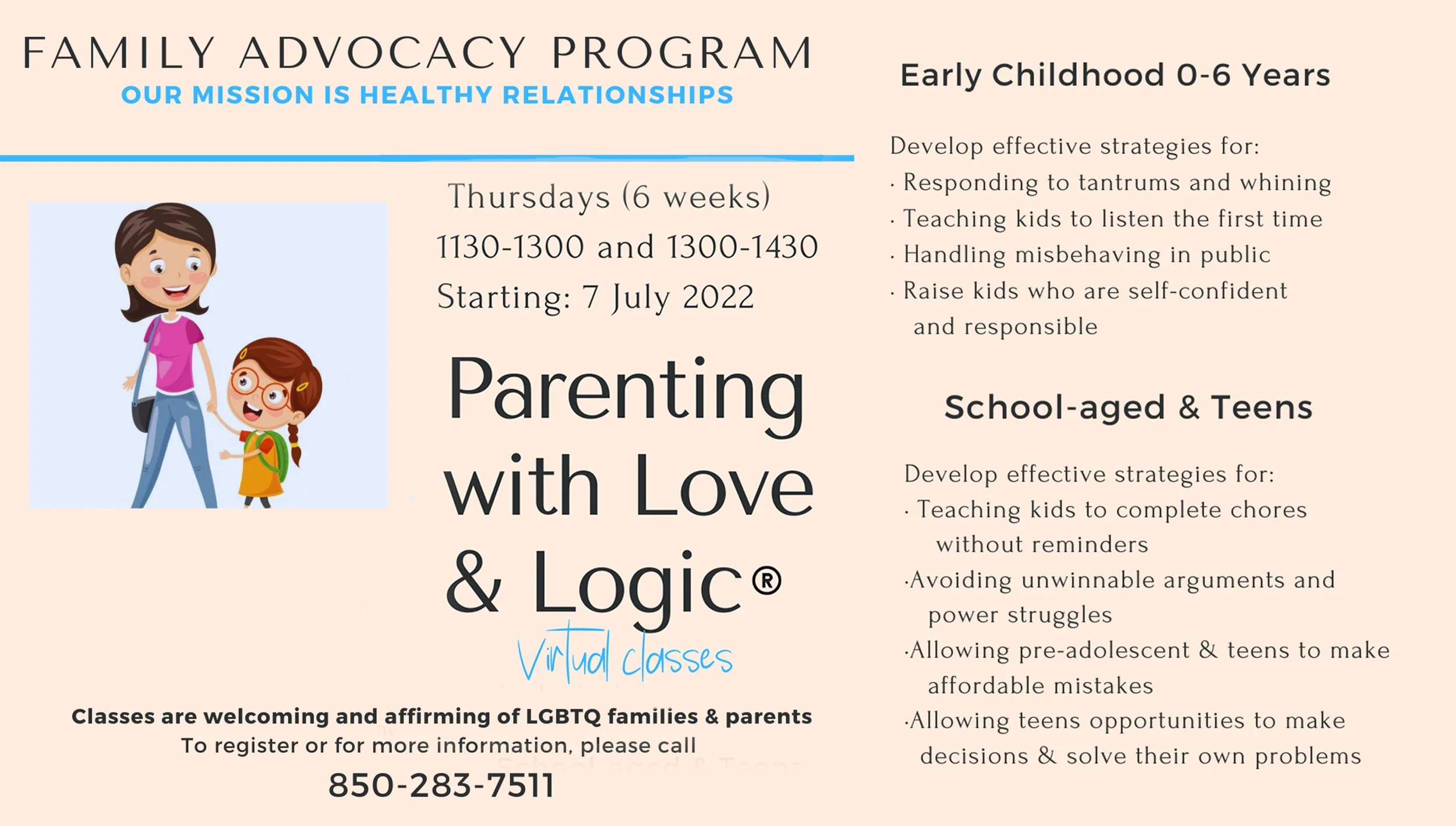 FAMILY ADVOCACY PROGRAM
OUR MISSION IS HEALTHY RELATIONSHIPS

Thursdays (6 weeks)
1130-1300 and 1300-1430
Starting: 7 July 2022

Parenting with Love & Logic®

Virtual classes

Classes are welcoming and affirming of LGBTQ families & parents
To register or for more information, please call
850-283-7511

Early Childhood 0-6 Years

Develop effective strategies for:
· Responding to tantrums and whining
· Teaching kids to listen the first time
· Handling misbehaving in public
· Raise kids who are self-confident and responsible

School-aged & Teens

Develop effective strategies for:
· Teaching kids to complete chores without reminders
·Avoiding unwinnable arguments and power struggles
·Allowing pre-adolescent & teens to make affordable mistakes
·Allowing teens opportunities to make decisions & solve their own problems